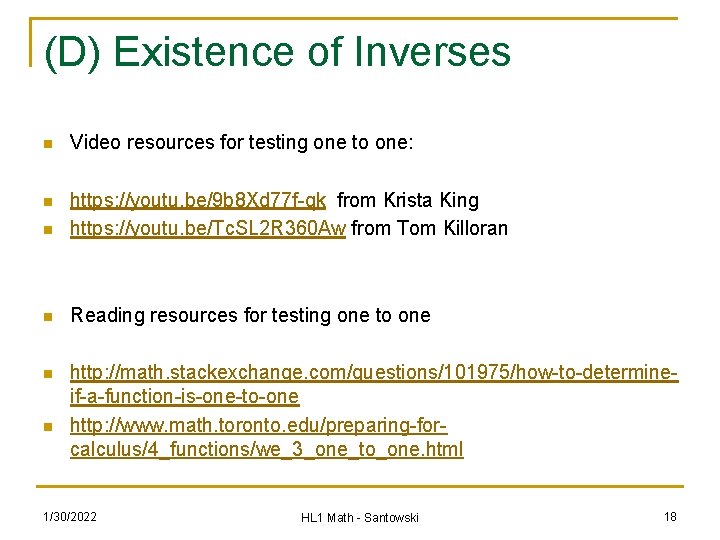 (D) Existence of Inverses

Video resources for testing one to one:

https://youtu.be/9b8Xd77f-qk from Krista King

https://youtu.be/TcSL2R360Aw from Tom Killoran

Reading resources for testing one to one

http://math.stackexchange.com/questions/101975/how-to-determine-if-a-function-is-one-to-one

http://www.math.toronto.edu/preparing-for-calculus/4_functions/we_3_one_to_one.html

1/30/2022

HL1 Math - Santowski

18